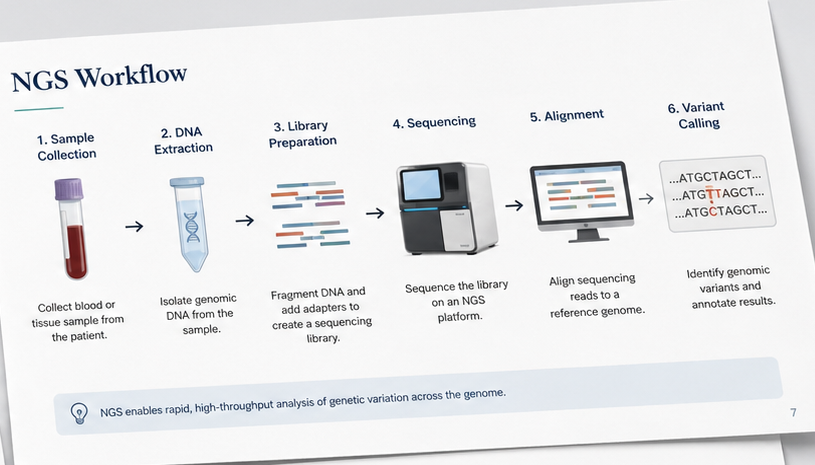 NGS Workflow

1. Sample Collection

Collect blood or tissue sample from the patient.

2. DNA Extraction

Isolate genomic DNA from the sample.

3. Library Preparation

Fragment DNA and add adapters to create a sequencing library.

4. Sequencing

Sequence the library on an NGS platform.

5. Alignment

Align sequencing reads to a reference genome.

6. Variant Calling

...ATGCTAGCT...
...ATGTTAGCT...
...ATGCTAGCT...

Identify genomic variants and annotate results.

NGS enables rapid, high-throughput analysis of genetic variation across the genome.

7